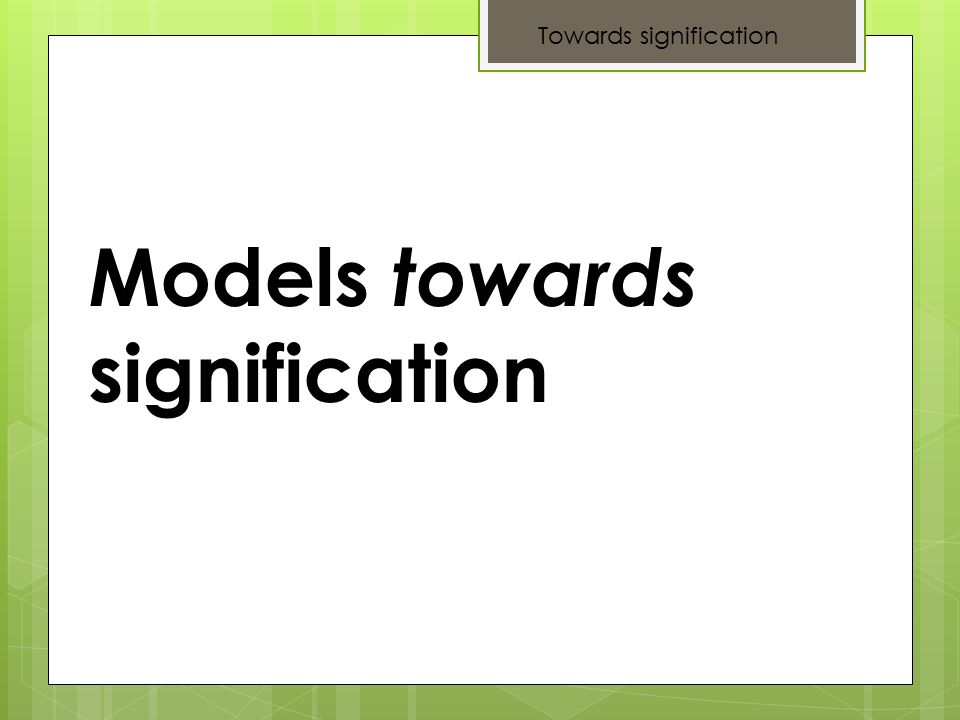 Towards signification

Models towards signification